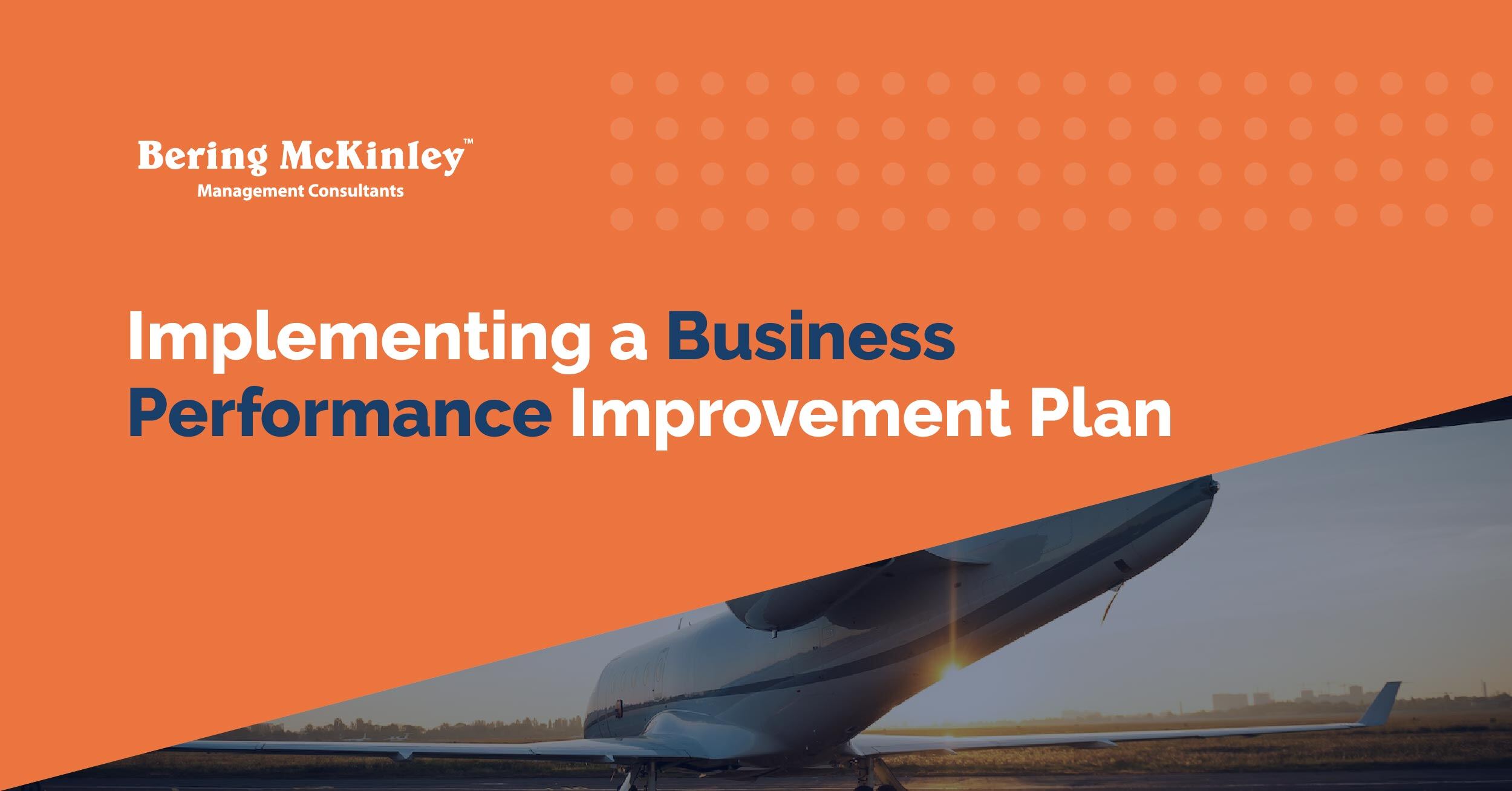 Bering McKinley™
Management Consultants

Implementing a Business Performance Improvement Plan